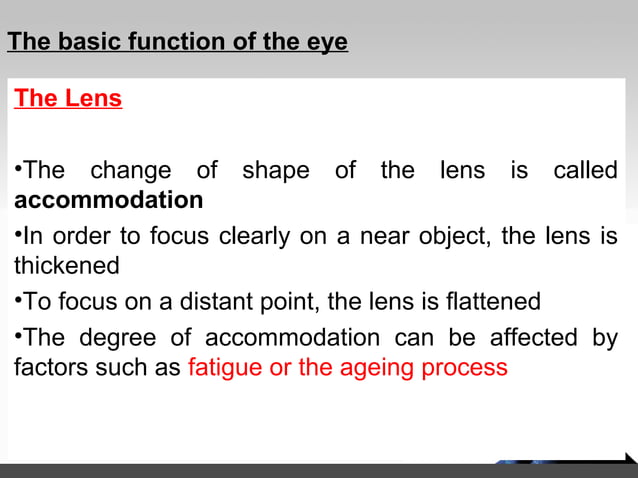 The basic function of the eye

The Lens

•The change of shape of the lens is called accommodation

•In order to focus clearly on a near object, the lens is thickened

•To focus on a distant point, the lens is flattened

•The degree of accommodation can be affected by factors such as fatigue or the ageing process